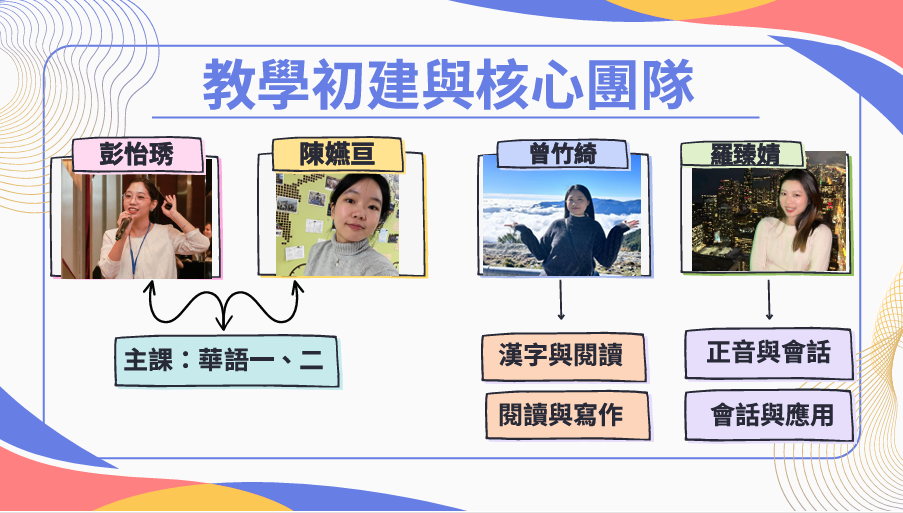 教學初建與核心團隊

彭怡琇

陳嬿亘

曾竹綺

羅臻婧

主課：華語一、二

漢字與閱讀

閱讀與寫作

正音與會話

會話與應用